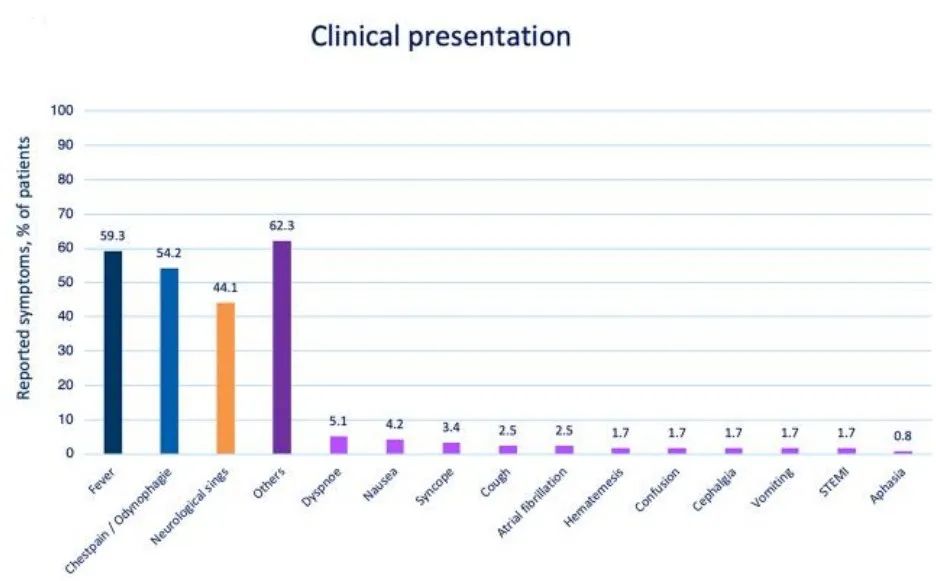 Clinical presentation

Reported symptoms, % of patients

100
90
80
70
60
50
40
30
20
10
0

59.3
54.2
44.1
62.3
5.1
4.2
3.4
2.5
2.5
1.7
1.7
1.7
1.7
1.7
0.8

Fever
Chestpain / Odynophagie
Neurological sings
Others
Dyspnoe
Nausea
Syncope
Cough
Atrial fibrillation
Hematemesis
Confusion
Cephalgia
Vomiting
STEMI
Aphasia